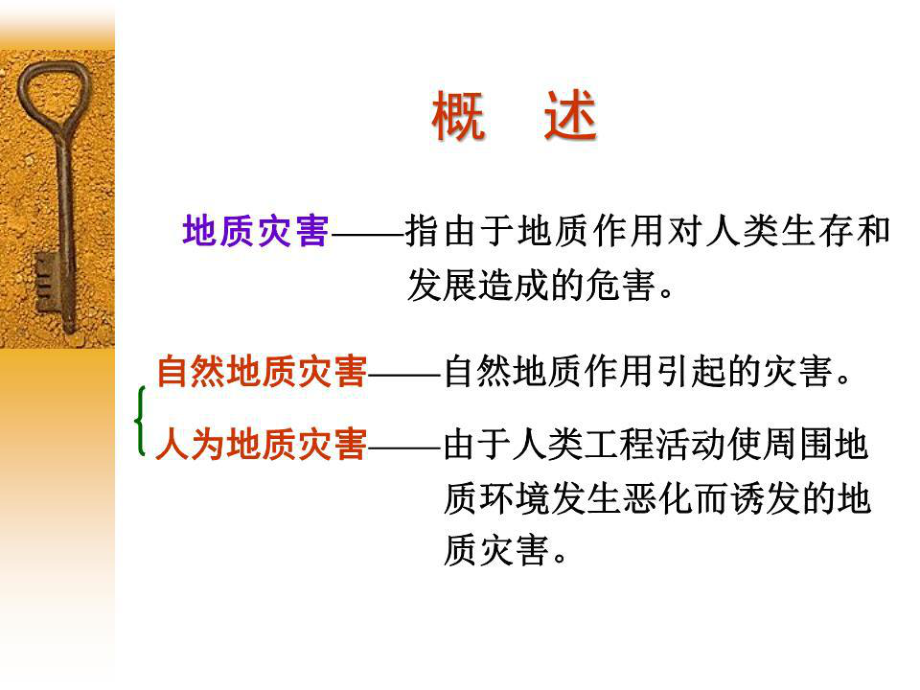 概　述

地质灾害——指由于地质作用对人类生存和发展造成的危害。

自然地质灾害——自然地质作用引起的灾害。

人为地质灾害——由于人类工程活动使周围地质环境发生恶化而诱发的地质灾害。